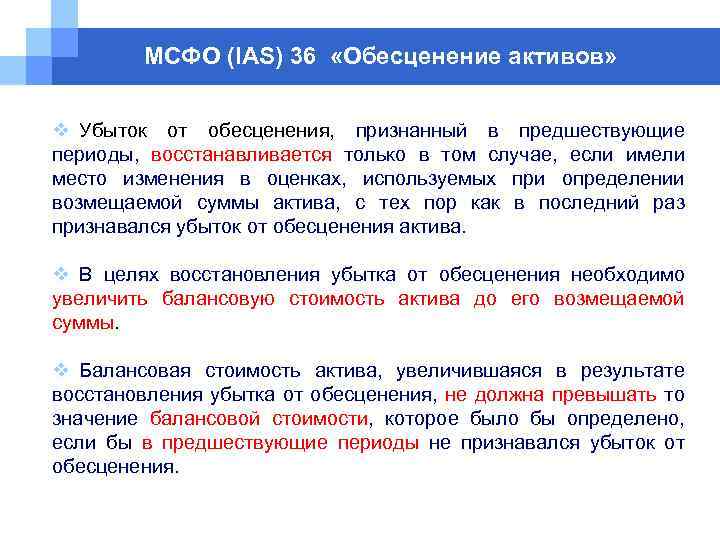 МСФО (IAS) 36 «Обесценение активов»

❖ Убыток от обесценения, признанный в предшествующие периоды, восстанавливается только в том случае, если имели место изменения в оценках, используемых при определении возмещаемой суммы актива, с тех пор как в последний раз признавался убыток от обесценения актива.

❖ В целях восстановления убытка от обесценения необходимо увеличить балансовую стоимость актива до его возмещаемой суммы.

❖ Балансовая стоимость актива, увеличившаяся в результате восстановления убытка от обесценения, не должна превышать то значение балансовой стоимости, которое было бы определено, если бы в предшествующие периоды не признавался убыток от обесценения.